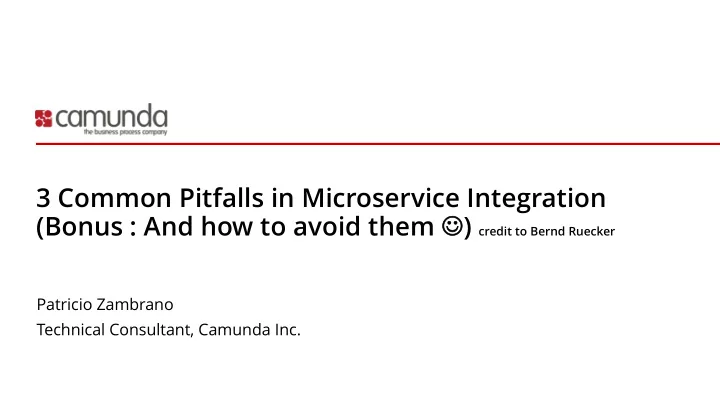 camunda
the business process company

3 Common Pitfalls in Microservice Integration
(Bonus : And how to avoid them ☺) credit to Bernd Ruecker

Patricio Zambrano
Technical Consultant, Camunda Inc.